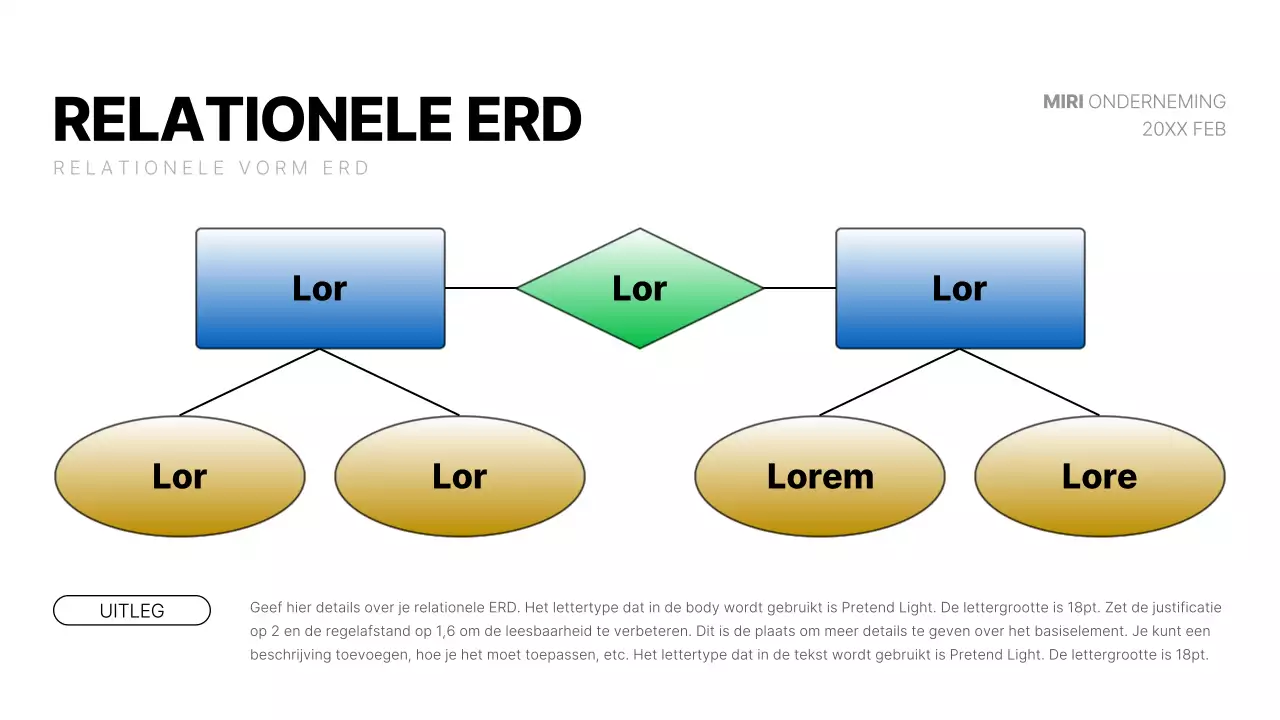 RELATIONELE ERD
RELATIONELE VORM ERD

MIRI ONDERNEMING
20XX FEB

Lor

Lor

Lor

Lor

Lor

Lorem

Lore

UITLEG

Geef hier details over je relationele ERD. Het lettertype dat in de body wordt gebruikt is Pretend Light. De lettergrootte is 18pt. Zet de justificatie op 2 en de regelafstand op 1,6 om de leesbaarheid te verbeteren. Dit is de plaats om meer details te geven over het basiselement. Je kunt een beschrijving toevoegen, hoe je het moet toepassen, etc. Het lettertype dat in de tekst wordt gebruikt is Pretend Light. De lettergrootte is 18pt.